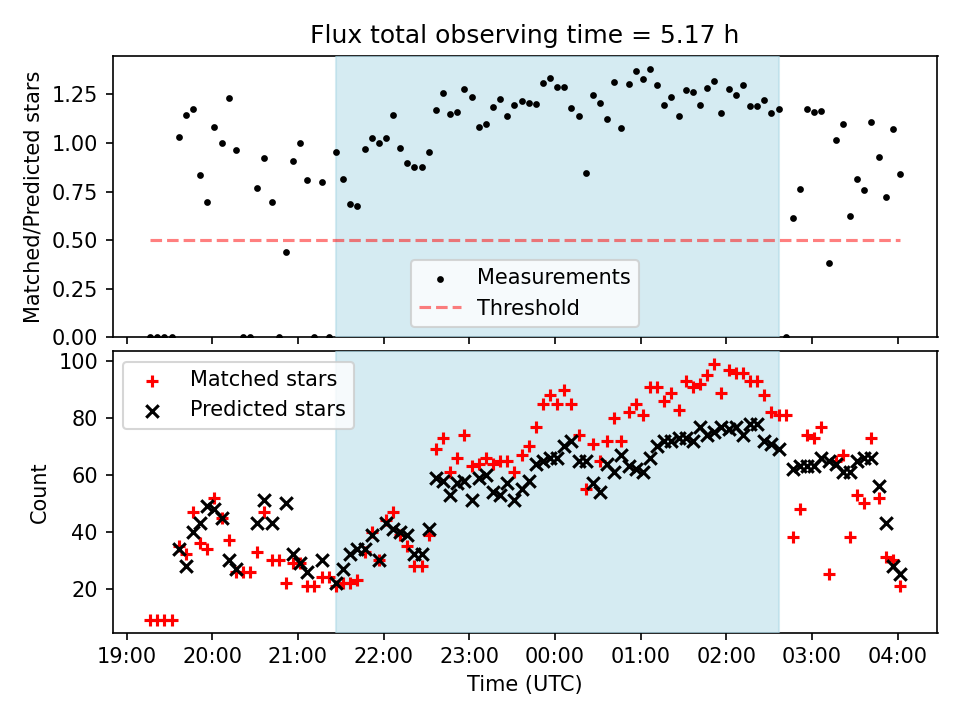 Flux total observing time = 5.17 h

Matched/Predicted stars

1.25
1.00
0.75
0.50
0.25
0.00

Measurements
Threshold

Count

100
80
60
40
20

Matched stars
Predicted stars

19:00
20:00
21:00
22:00
23:00
00:00
01:00
02:00
03:00
04:00

Time (UTC)